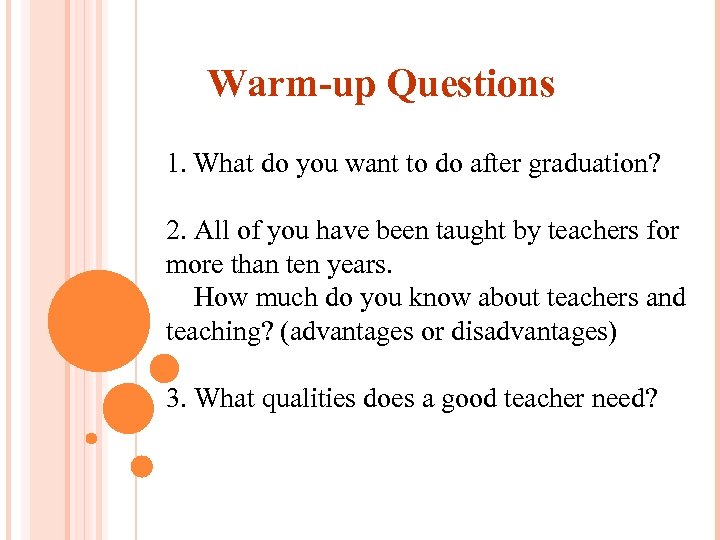 Warm-up Questions

1. What do you want to do after graduation?

2. All of you have been taught by teachers for more than ten years.
How much do you know about teachers and teaching? (advantages or disadvantages)

3. What qualities does a good teacher need?